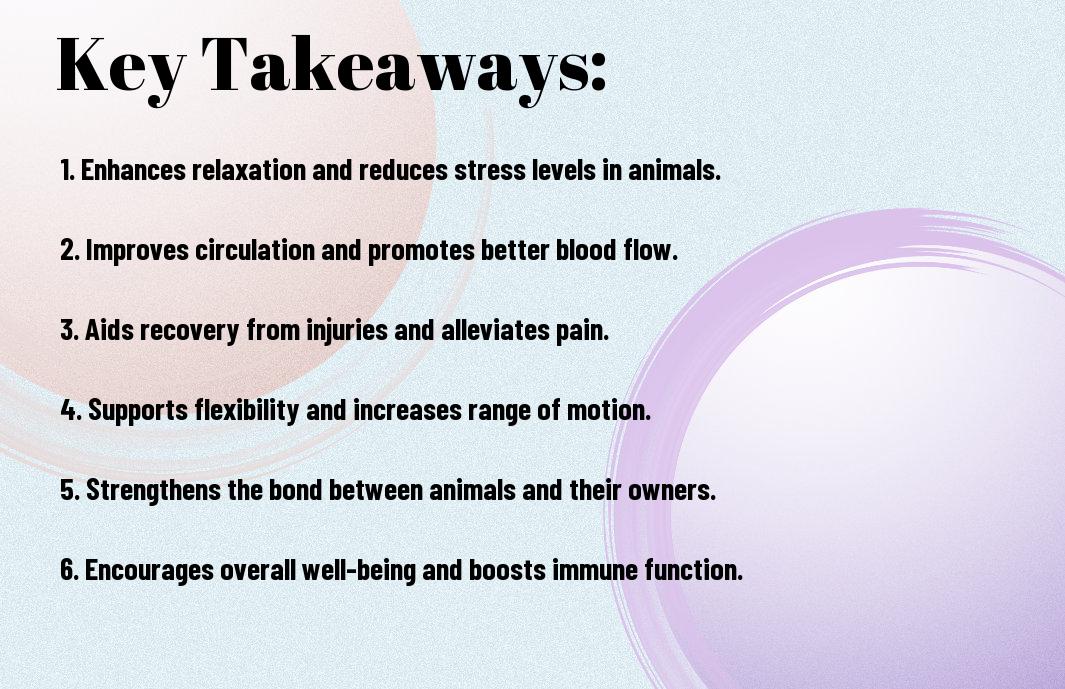 Key Takeaways:

1. Enhances relaxation and reduces stress levels in animals.

2. Improves circulation and promotes better blood flow.

3. Aids recovery from injuries and alleviates pain.

4. Supports flexibility and increases range of motion.

5. Strengthens the bond between animals and their owners.

6. Encourages overall well-being and boosts immune function.